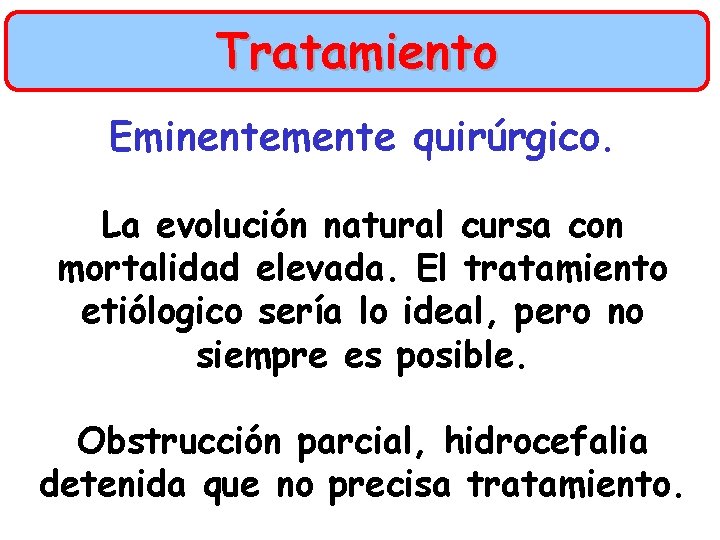 Tratamiento

Eminentemente quirúrgico.

La evolución natural cursa con mortalidad elevada. El tratamiento etiólogico sería lo ideal, pero no siempre es posible.

Obstrucción parcial, hidrocefalia detenida que no precisa tratamiento.